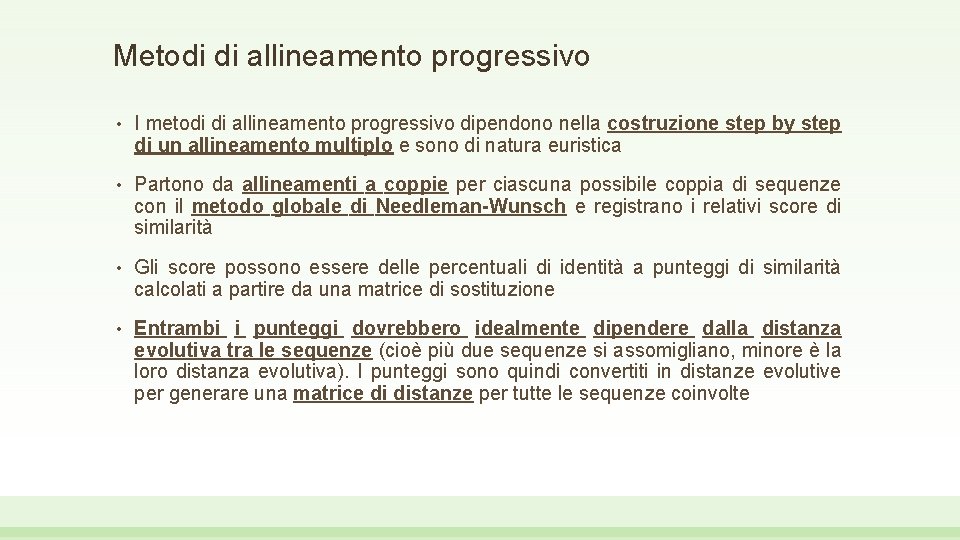 Metodi di allineamento progressivo

• I metodi di allineamento progressivo dipendono nella costruzione step by step di un allineamento multiplo e sono di natura euristica

• Partono da allineamenti a coppie per ciascuna possibile coppia di sequenze con il metodo globale di Needleman-Wunsch e registrano i relativi score di similarità

• Gli score possono essere delle percentuali di identità a punteggi di similarità calcolati a partire da una matrice di sostituzione

• Entrambi i punteggi dovrebbero idealmente dipendere dalla distanza evolutiva tra le sequenze (cioè più due sequenze si assomigliano, minore è la loro distanza evolutiva). I punteggi sono quindi convertiti in distanze evolutive per generare una matrice di distanze per tutte le sequenze coinvolte